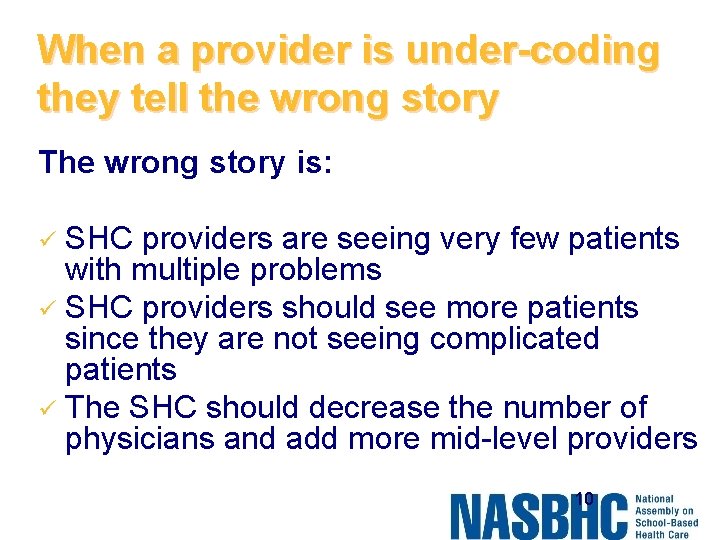 When a provider is under-coding they tell the wrong story

The wrong story is:

✓ SHC providers are seeing very few patients with multiple problems
✓ SHC providers should see more patients since they are not seeing complicated patients
✓ The SHC should decrease the number of physicians and add more mid-level providers

10

NASBHC National Assembly on School-Based Health Care